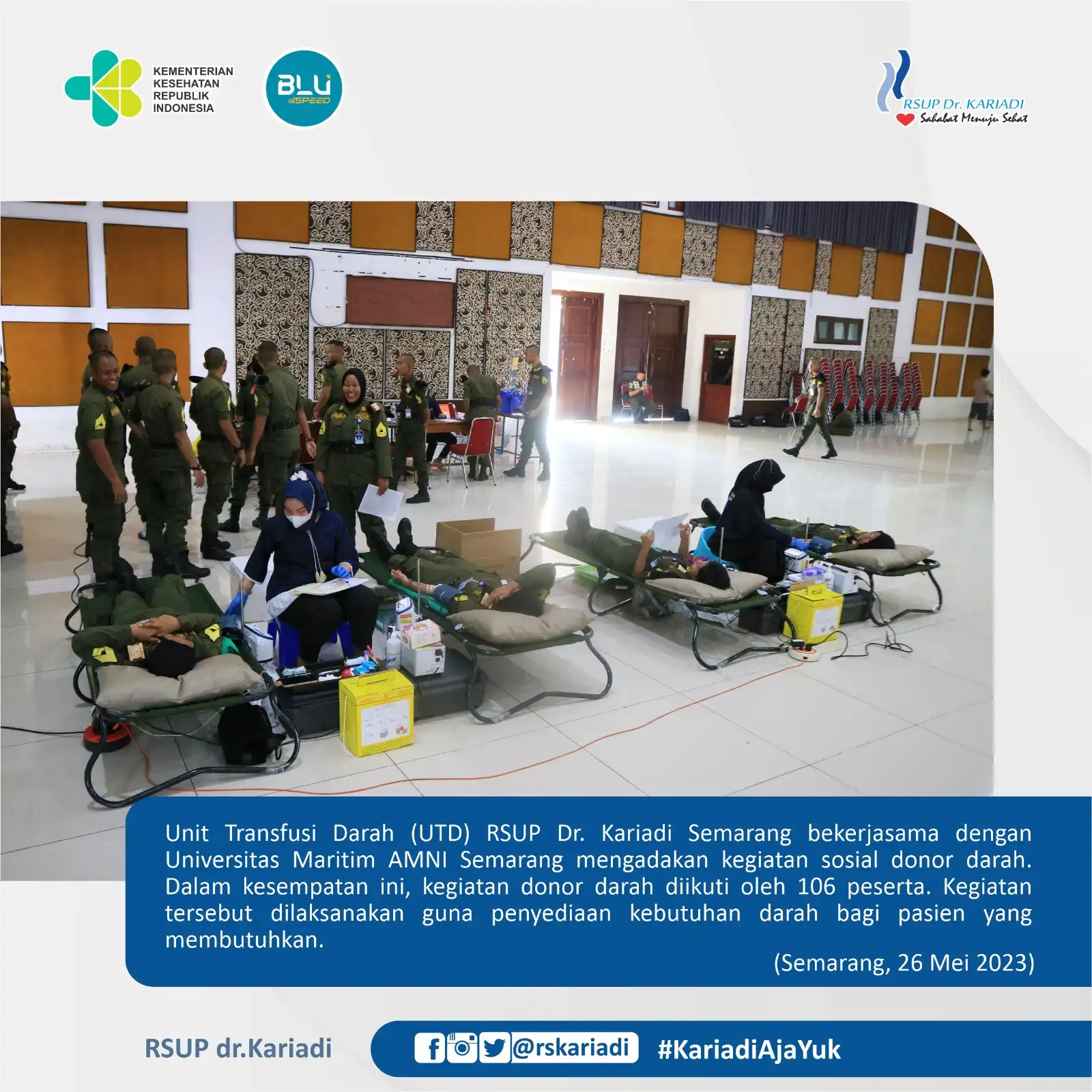 KEMENTERIAN KESEHATAN REPUBLIK INDONESIA

BLU SPEED

RSUP Dr. KARIADI
Sahabat Menuju Sehat

Unit Transfusi Darah (UTD) RSUP Dr. Kariadi Semarang bekerjasama dengan Universitas Maritim AMNI Semarang mengadakan kegiatan sosial donor darah. Dalam kesempatan ini, kegiatan donor darah diikuti oleh 106 peserta. Kegiatan tersebut dilaksanakan guna penyediaan kebutuhan darah bagi pasien yang membutuhkan.

(Semarang, 26 Mei 2023)

RSUP dr.Kariadi

@rskariadi

#KariadiAjaYuk